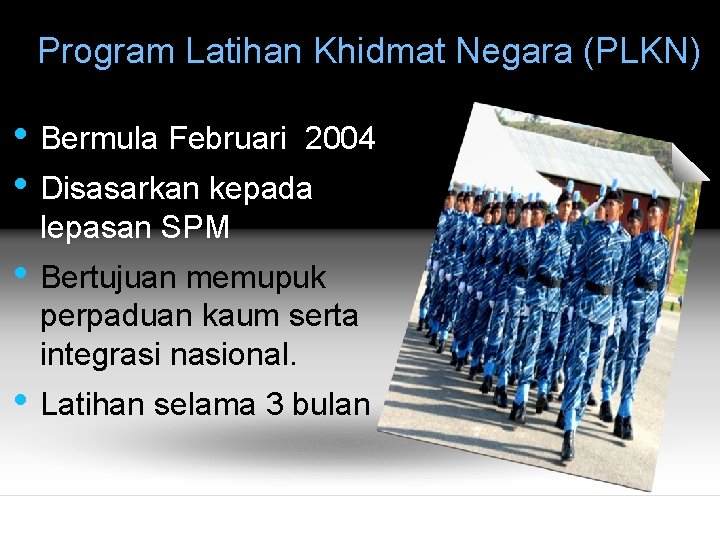 Program Latihan Khidmat Negara (PLKN)

• Bermula Februari 2004
• Disasarkan kepada lepasan SPM
• Bertujuan memupuk perpaduan kaum serta integrasi nasional.
• Latihan selama 3 bulan